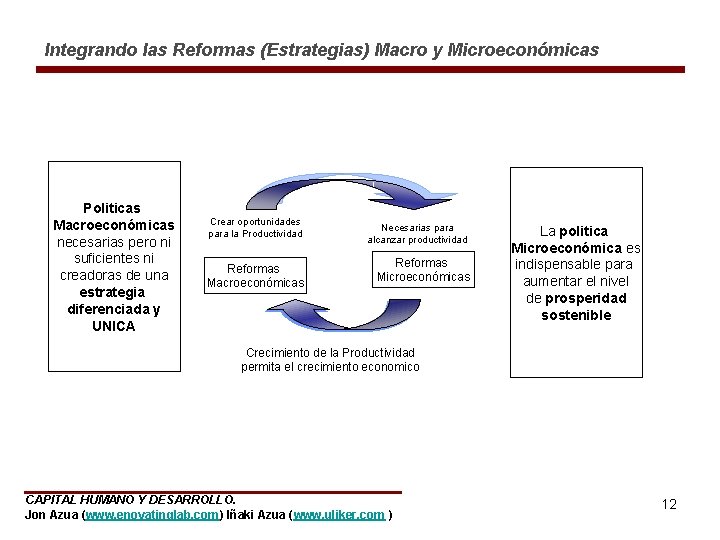 Integrando las Reformas (Estrategias) Macro y Microeconómicas

Politicas Macroeconómicas necesarias pero ni suficientes ni creadoras de una estrategia diferenciada y UNICA

Crear oportunidades para la Productividad

Necesarias para alcanzar productividad

Reformas Macroeconómicas

Reformas Microeconómicas

Crecimiento de la Productividad permita el crecimiento economico

La politica Microeconómica es indispensable para aumentar el nivel de prosperidad sostenible

CAPITAL HUMANO Y DESARROLLO.
Jon Azua (www.enovatinglab.com) Iñaki Azua (www.uliker.com )

12